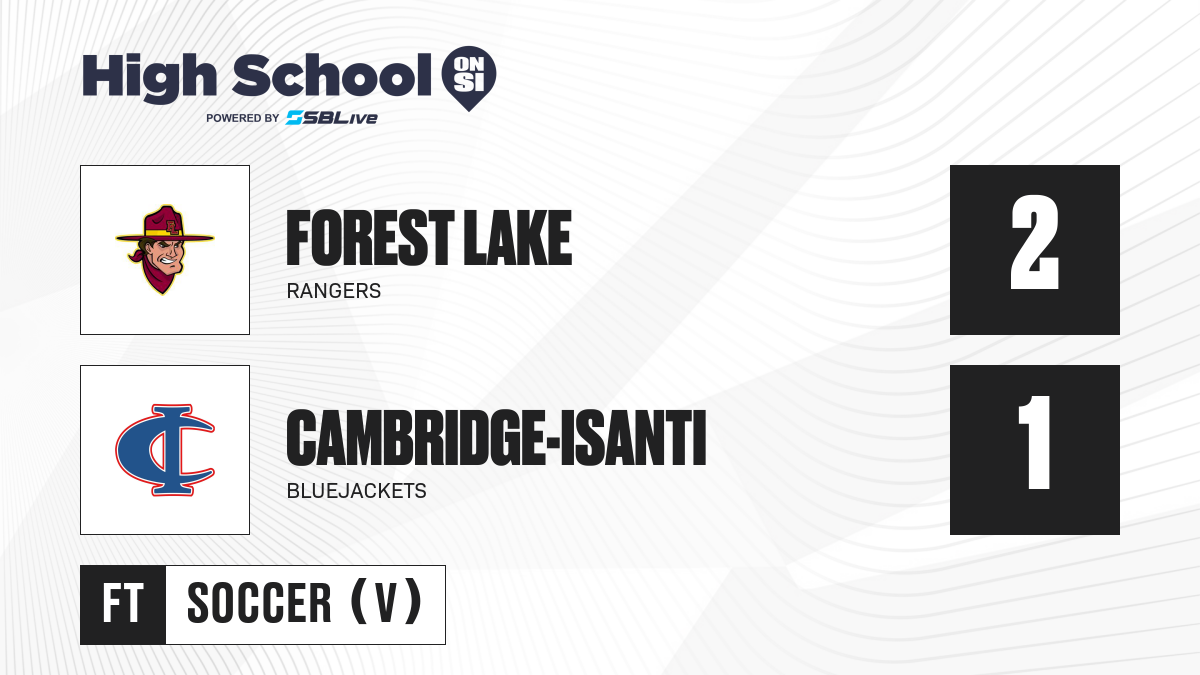 High School ON SI
POWERED BY SBLive

FOREST LAKE
RANGERS

2

CAMBRIDGE-ISANTI
BLUEJACKETS

1

FT
SOCCER (V)